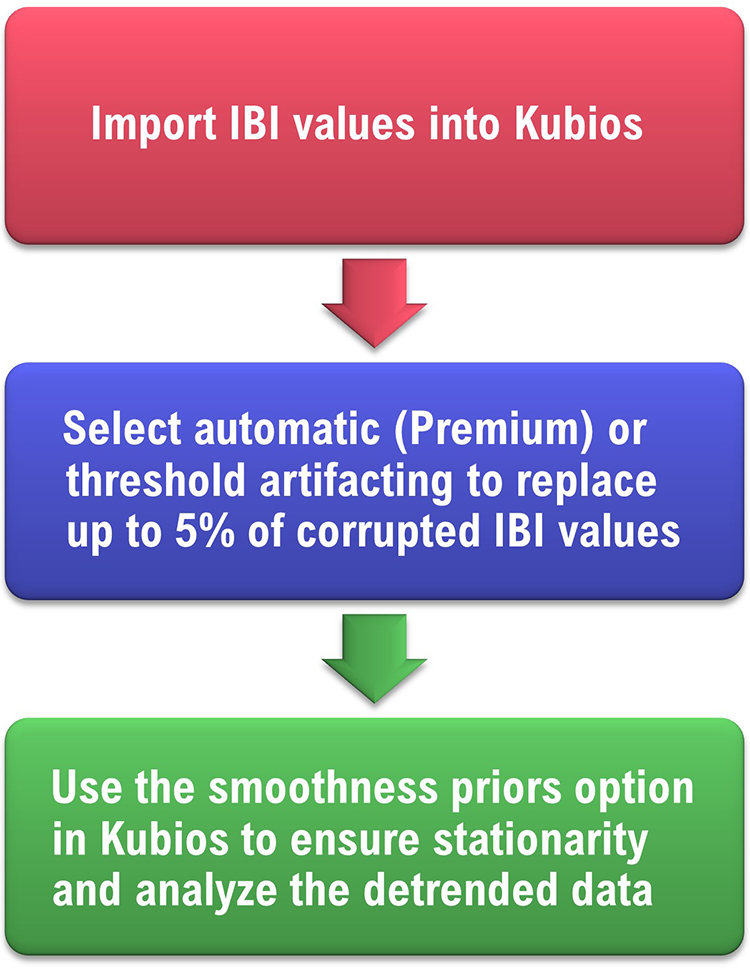 Import IBI values into Kubios

Select automatic (Premium) or threshold artifacting to replace up to 5% of corrupted IBI values

Use the smoothness priors option in Kubios to ensure stationarity and analyze the detrended data